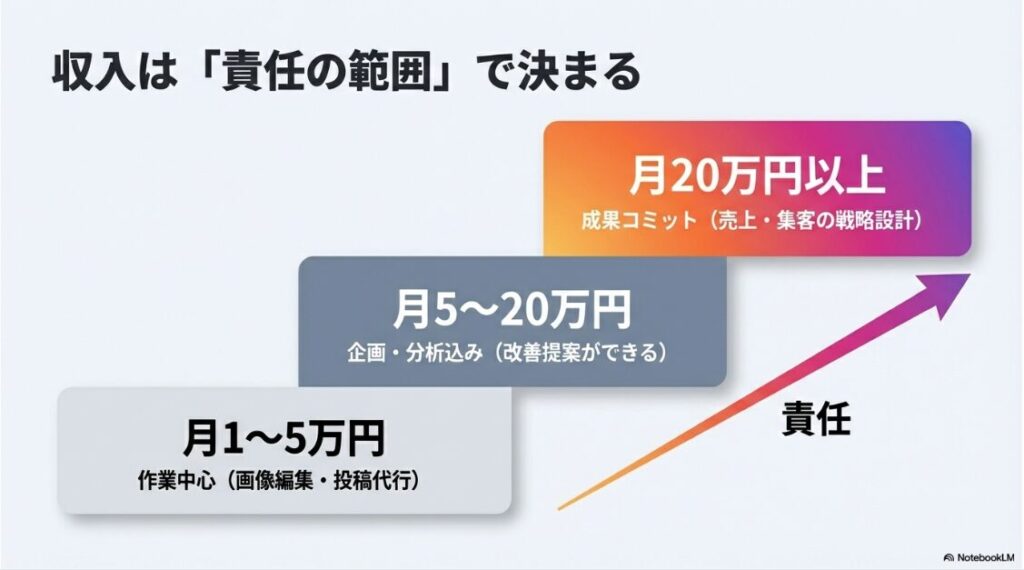 収入は「責任の範囲」で決まる

月20万円以上
成果コミット（売上・集客の戦略設計）

月5〜20万円
企画・分析込み（改善提案ができる）

月1〜5万円
作業中心（画像編集・投稿代行）

責任

NotebookLM